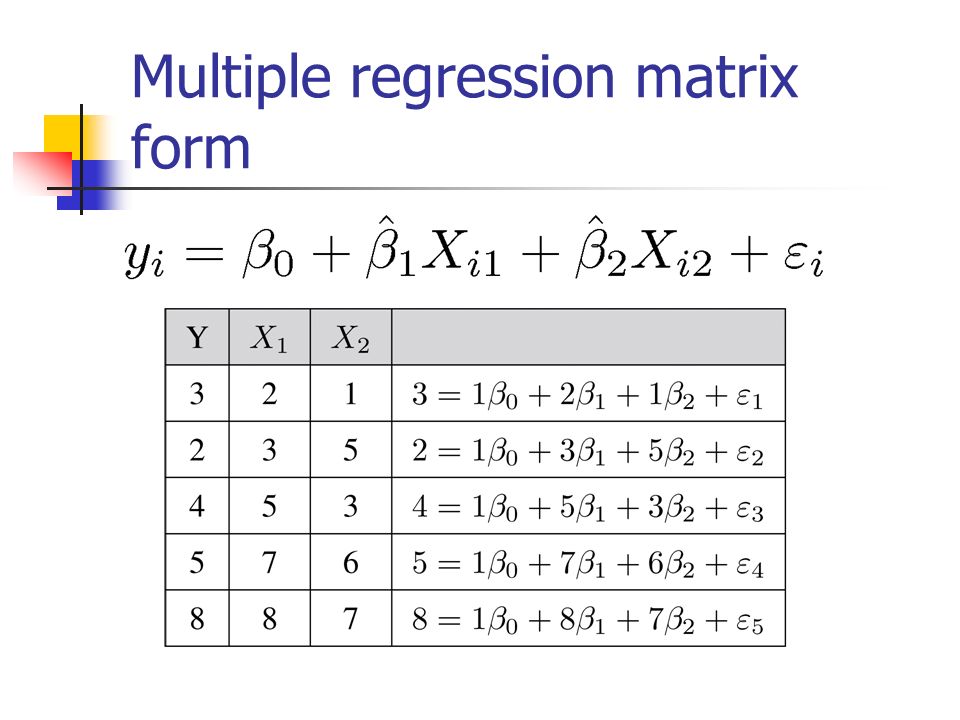 Multiple regression matrix form

$y_i = \beta_0 + \hat{\beta}_1 X_{i1} + \hat{\beta}_2 X_{i2} + \varepsilon_i$

| Y | $X_1$ | $X_2$ | |
|---|---|---|---|
| 3 | 2 | 1 | $3 = 1\beta_0 + 2\beta_1 + 1\beta_2 + \varepsilon_1$ |
| 2 | 3 | 5 | $2 = 1\beta_0 + 3\beta_1 + 5\beta_2 + \varepsilon_2$ |
| 4 | 5 | 3 | $4 = 1\beta_0 + 5\beta_1 + 3\beta_2 + \varepsilon_3$ |
| 5 | 7 | 6 | $5 = 1\beta_0 + 7\beta_1 + 6\beta_2 + \varepsilon_4$ |
| 8 | 8 | 7 | $8 = 1\beta_0 + 8\beta_1 + 7\beta_2 + \varepsilon_5$ |